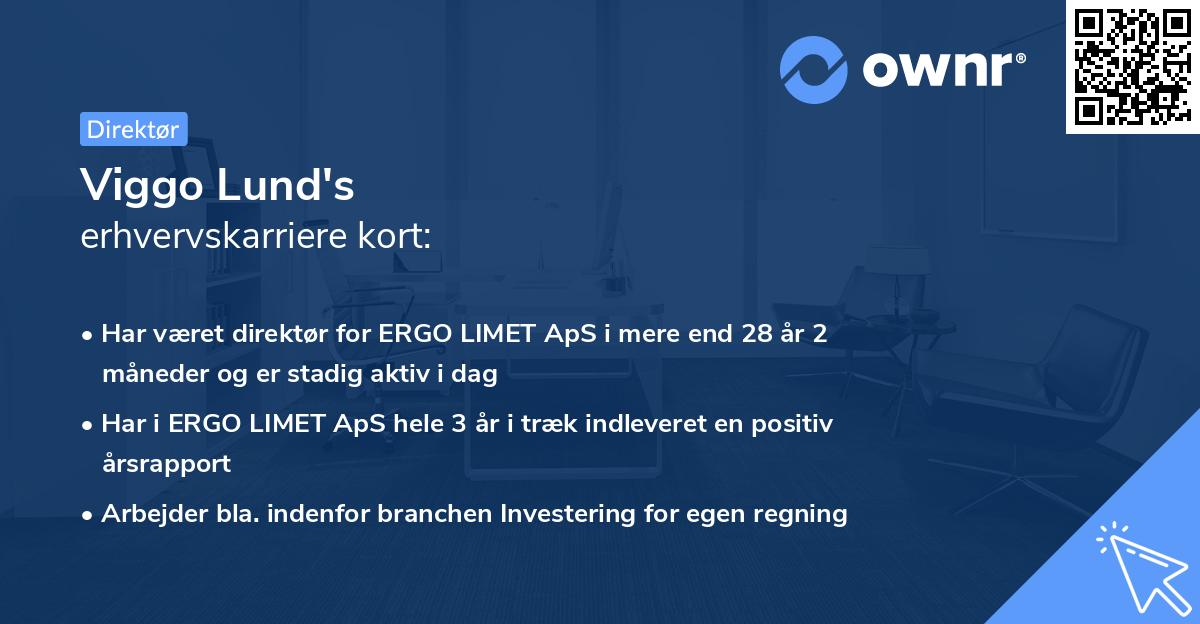 ownr®

Direktør

Viggo Lund's
erhvervskarriere kort:

• Har været direktør for ERGO LIMET ApS i mere end 28 år 2 måneder og er stadig aktiv i dag

• Har i ERGO LIMET ApS hele 3 år i træk indleveret en positiv årsrapport

• Arbejder bla. indenfor branchen Investering for egen regning